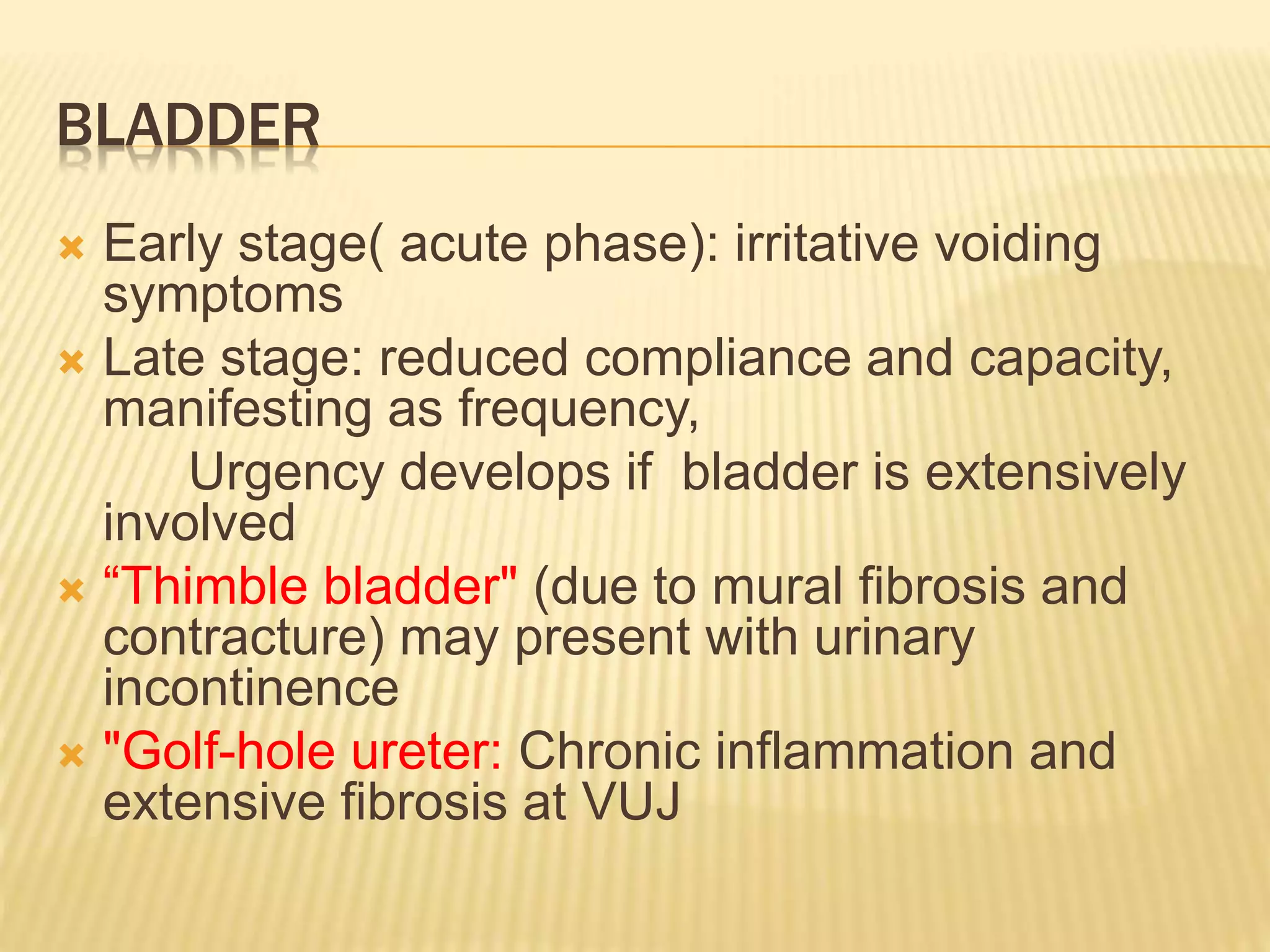 BLADDER

Early stage( acute phase): irritative voiding symptoms

Late stage: reduced compliance and capacity, manifesting as frequency,

Urgency develops if bladder is extensively involved

“Thimble bladder" (due to mural fibrosis and contracture) may present with urinary incontinence

"Golf-hole ureter: Chronic inflammation and extensive fibrosis at VUJ